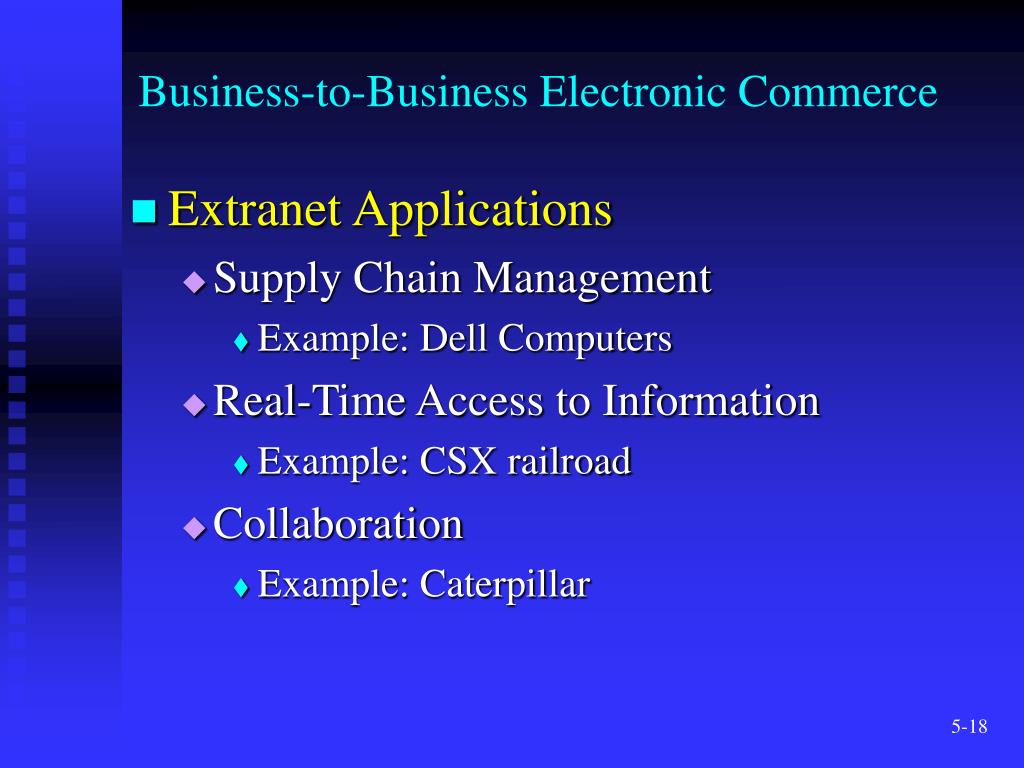 Business-to-Business Electronic Commerce

Extranet Applications

Supply Chain Management

Example: Dell Computers

Real-Time Access to Information

Example: CSX railroad

Collaboration

Example: Caterpillar

5-18